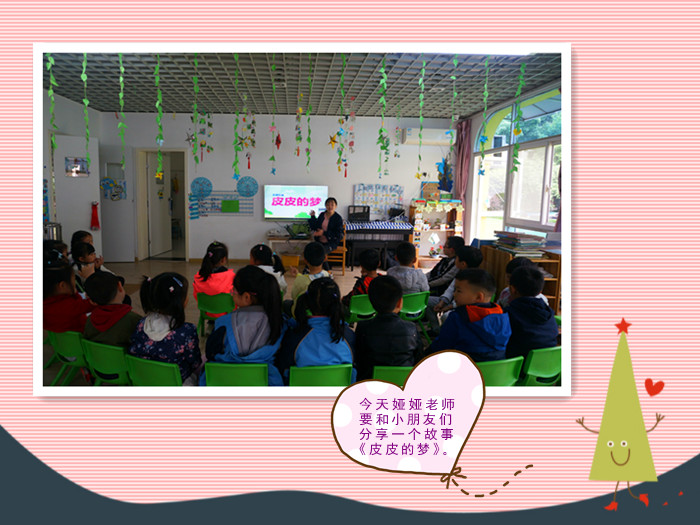 皮皮的梦

今天娅娅老师要和小朋友们分享一个故事《皮皮的梦》。